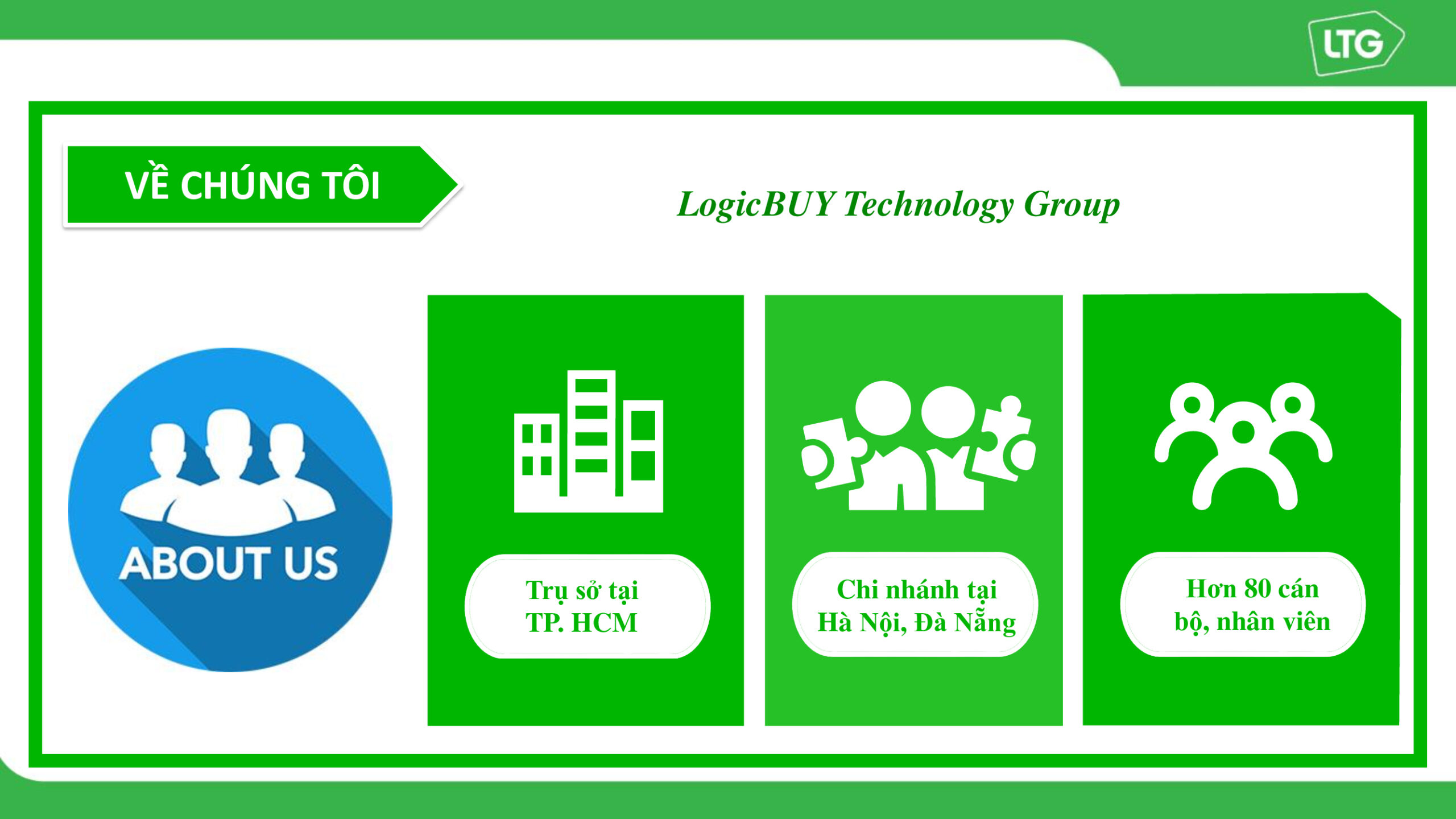 LTG

VỀ CHÚNG TÔI

LogicBUY Technology Group

ABOUT US

Trụ sở tại TP. HCM

Chi nhánh tại Hà Nội, Đà Nẵng

Hơn 80 cán bộ, nhân viên